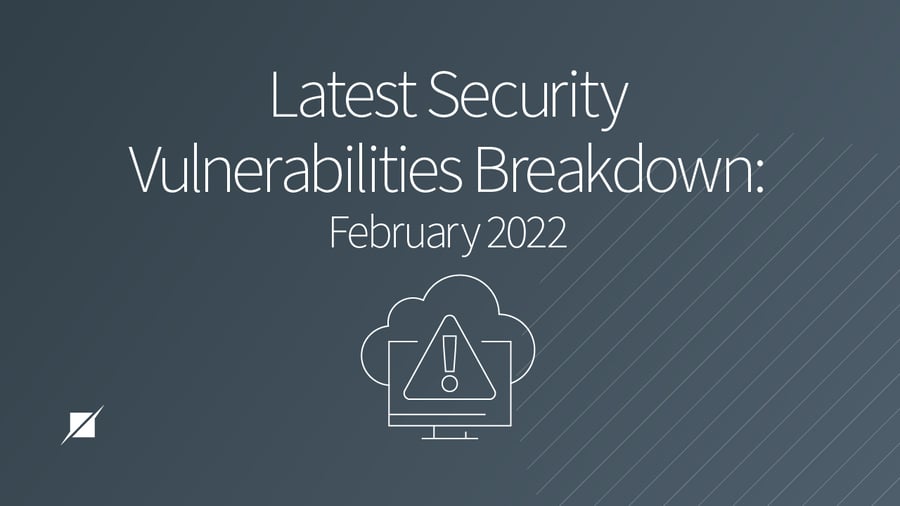 Latest Security Vulnerabilities Breakdown:
February 2022